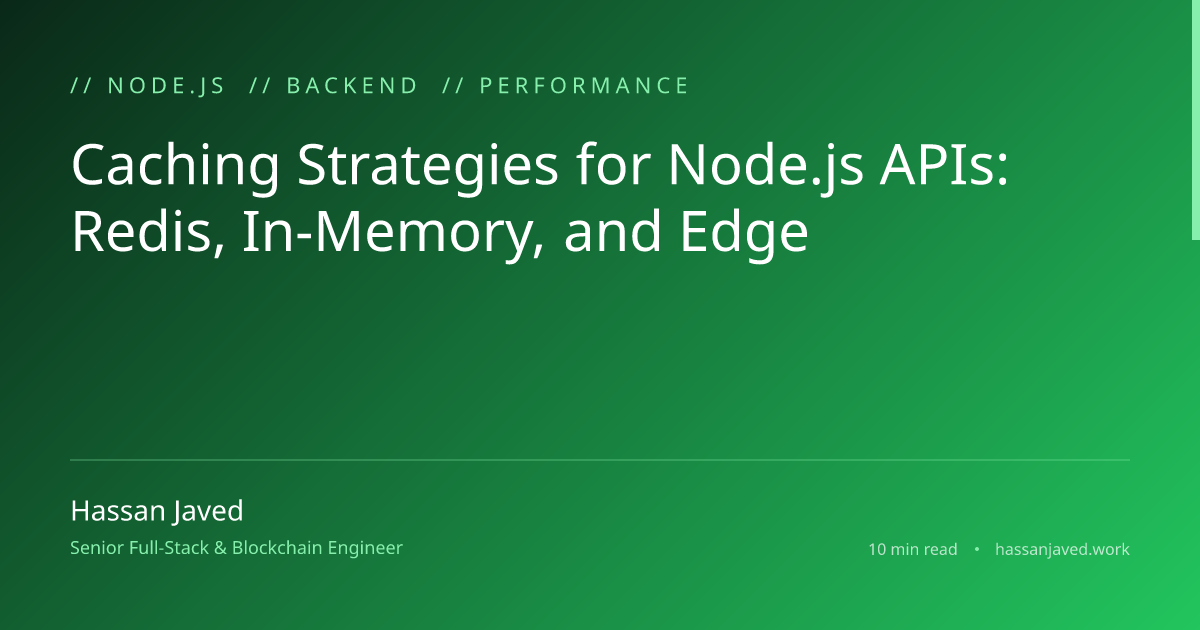 // NODE.JS // BACKEND // PERFORMANCE

Caching Strategies for Node.js APIs: Redis, In-Memory, and Edge

Hassan Javed

Senior Full-Stack & Blockchain Engineer

10 min read • hassanjaved.work